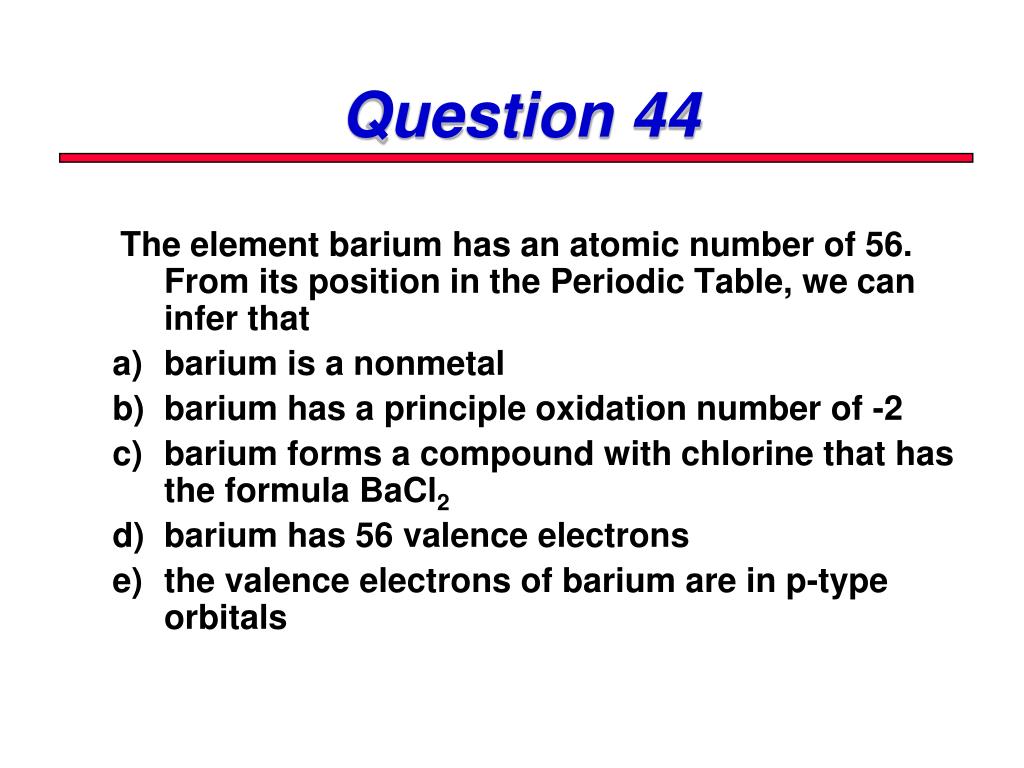 Question 44

The element barium has an atomic number of 56. From its position in the Periodic Table, we can infer that

a) barium is a nonmetal
b) barium has a principle oxidation number of -2
c) barium forms a compound with chlorine that has the formula $BaCl_2$
d) barium has 56 valence electrons
e) the valence electrons of barium are in p-type orbitals